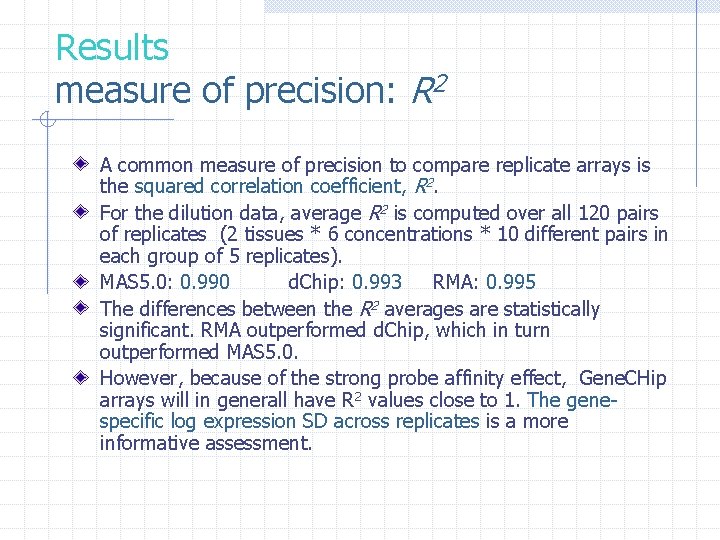 Results
measure of precision: $R^2$

A common measure of precision to compare replicate arrays is the squared correlation coefficient, $R^2$.

For the dilution data, average $R^2$ is computed over all 120 pairs of replicates (2 tissues * 6 concentrations * 10 different pairs in each group of 5 replicates).

MAS5.0: 0.990 dChip: 0.993 RMA: 0.995

The differences between the $R^2$ averages are statistically significant. RMA outperformed dChip, which in turn outperformed MAS5.0.

However, because of the strong probe affinity effect, GeneCHip arrays will in generall have $R^2$ values close to 1. The gene-specific log expression SD across replicates is a more informative assessment.